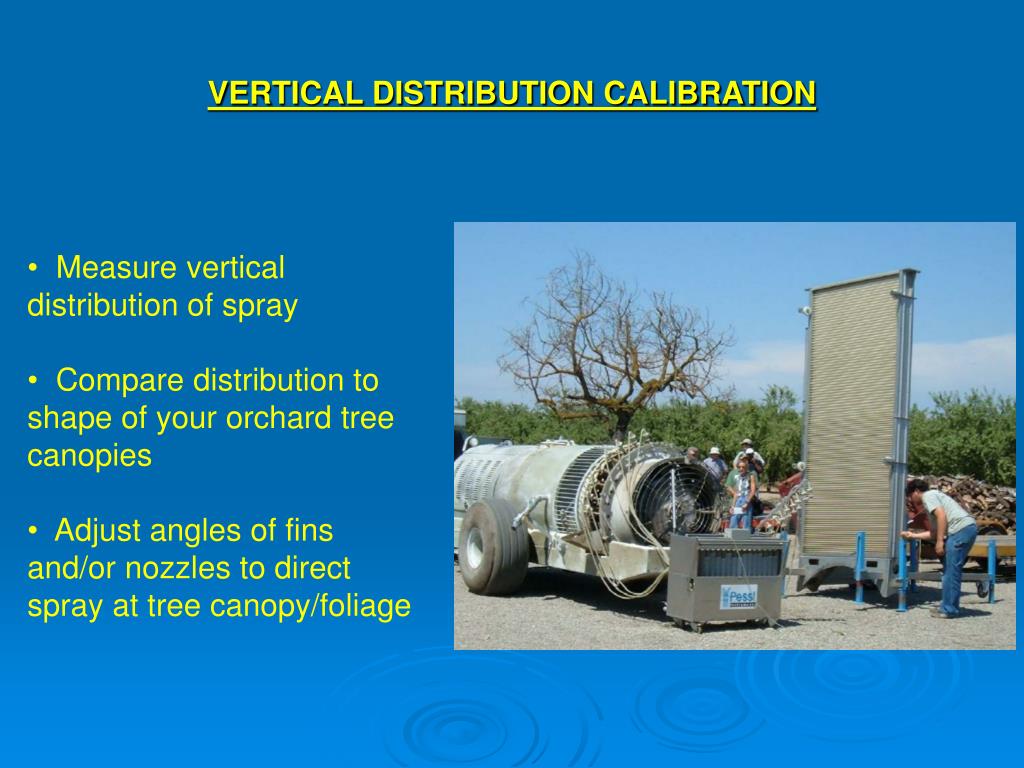 VERTICAL DISTRIBUTION CALIBRATION

• Measure vertical distribution of spray

• Compare distribution to shape of your orchard tree canopies

• Adjust angles of fins and/or nozzles to direct spray at tree canopy/foliage

Pessl